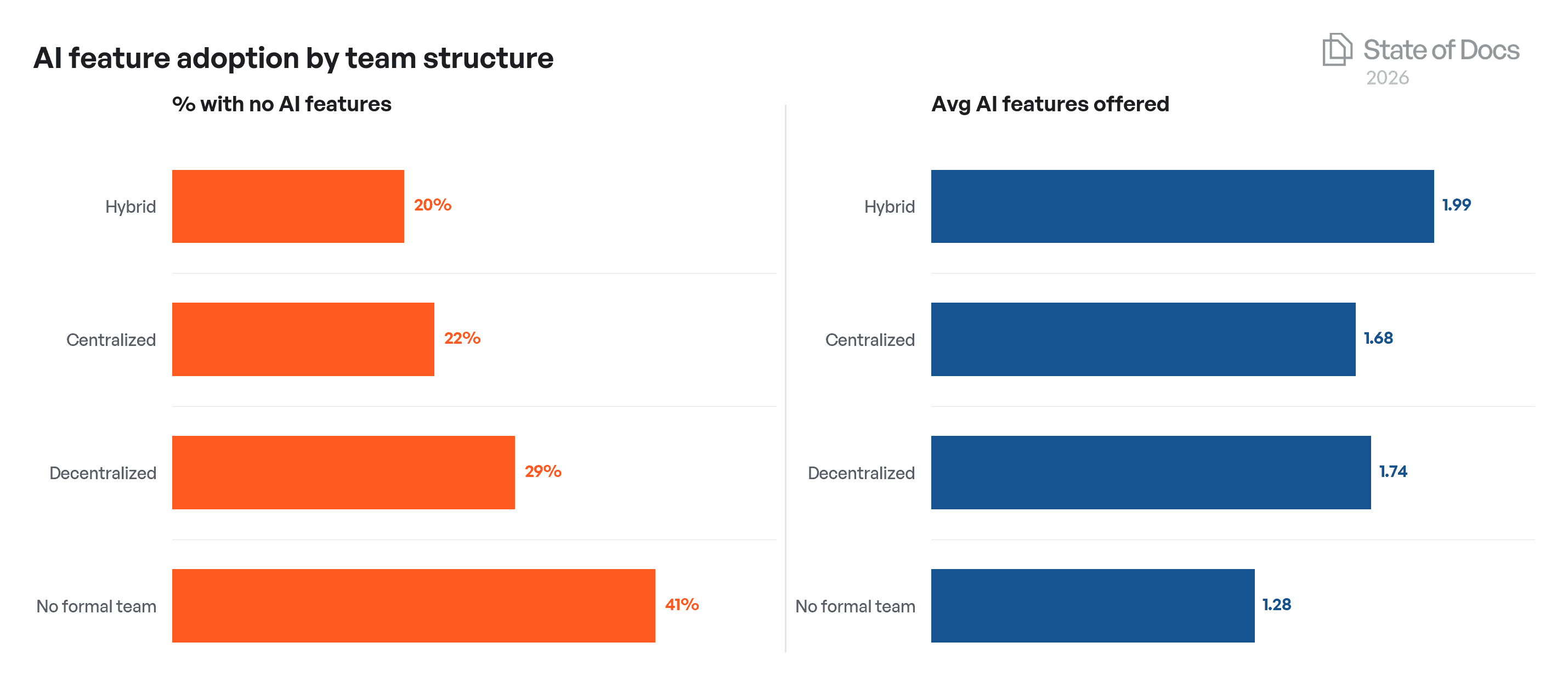 AI feature adoption by team structure

State of Docs
2026

% with no AI features

Hybrid 20%

Centralized 22%

Decentralized 29%

No formal team 41%

Avg AI features offered

Hybrid 1.99

Centralized 1.68

Decentralized 1.74

No formal team 1.28